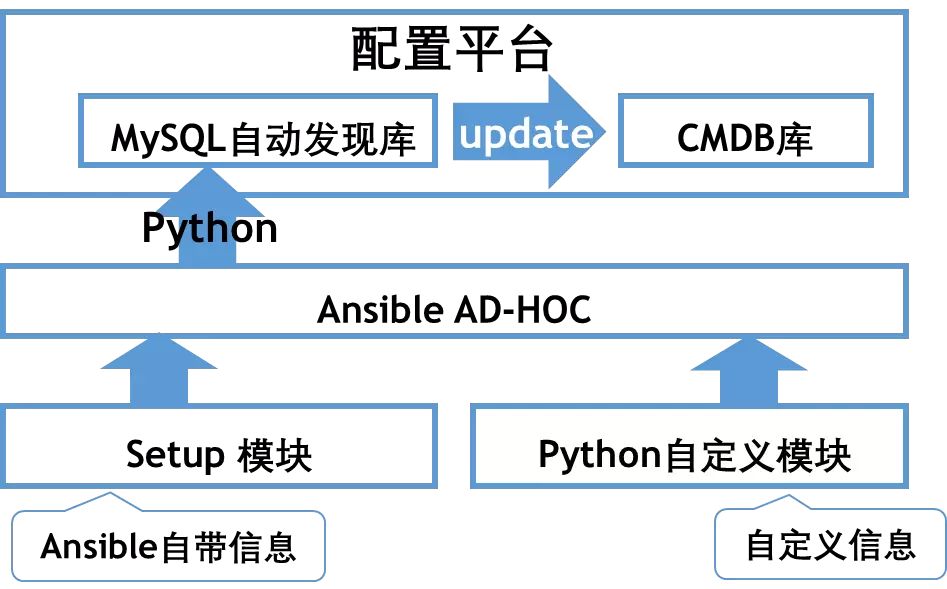 配置平台

MySQL自动发现库

update

CMDB库

Python

Ansible AD-HOC

Setup 模块

Python自定义模块

Ansible自带信息

自定义信息